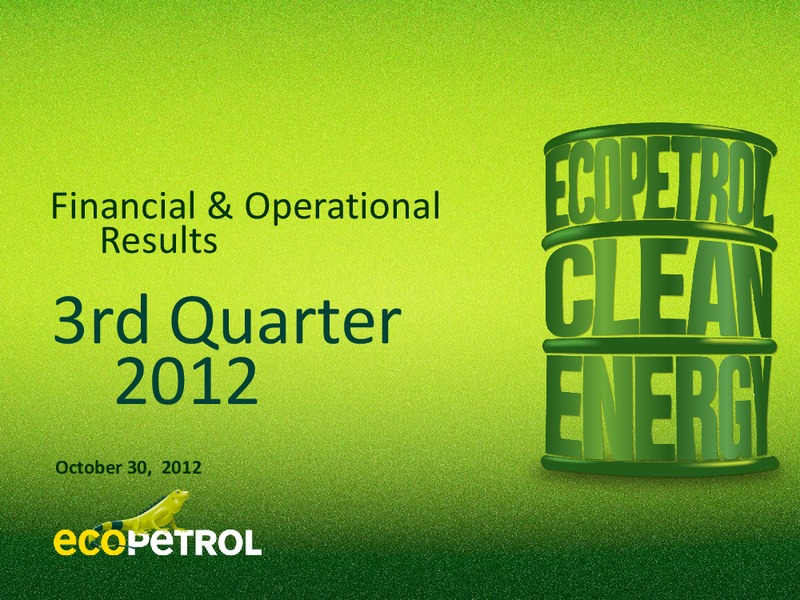 Financial & Operational Results

3rd Quarter 2012

October 30, 2012

ecopetrol

ECOPETROL
CLEAN
ENERGY